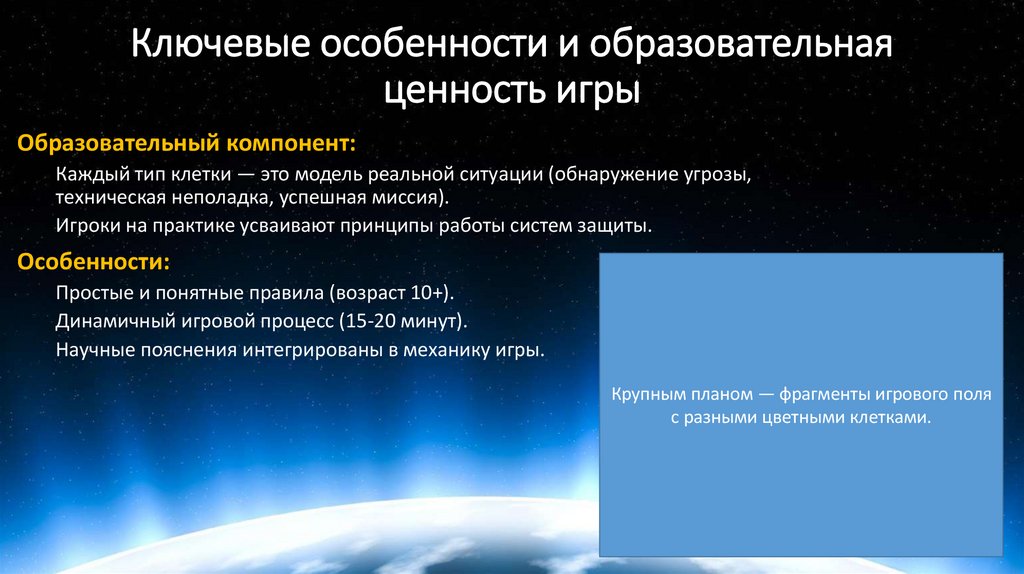 Ключевые особенности и образовательная ценность игры

Образовательный компонент:

Каждый тип клетки — это модель реальной ситуации (обнаружение угрозы, техническая неполадка, успешная миссия).

Игроки на практике усваивают принципы работы систем защиты.

Особенности:

Простые и понятные правила (возраст 10+).

Динамичный игровой процесс (15-20 минут).

Научные пояснения интегрированы в механику игры.

Крупным планом — фрагменты игрового поля с разными цветными клетками.